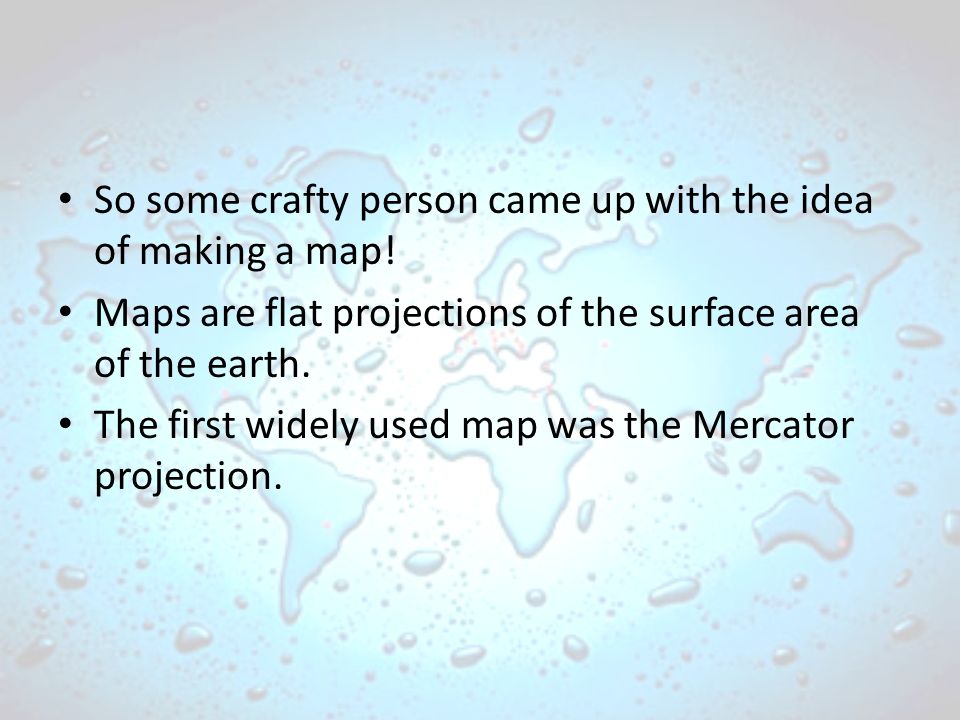 • So some crafty person came up with the idea of making a map!
• Maps are flat projections of the surface area of the earth.
• The first widely used map was the Mercator projection.